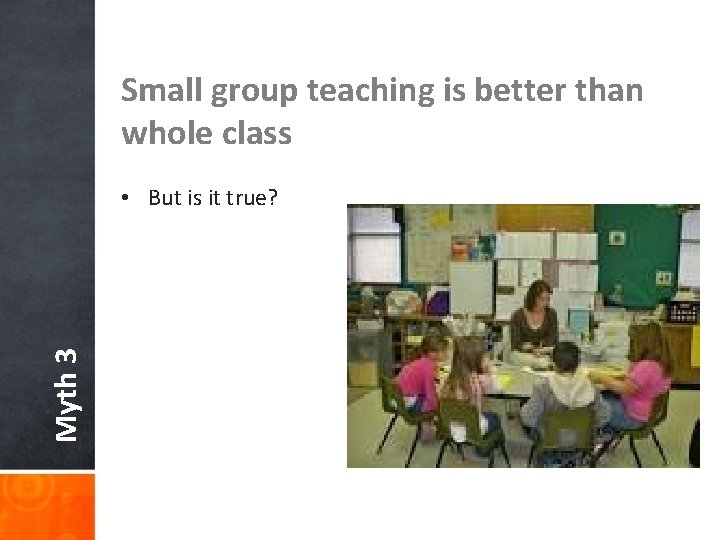 Myth 3

Small group teaching is better than whole class

• But is it true?